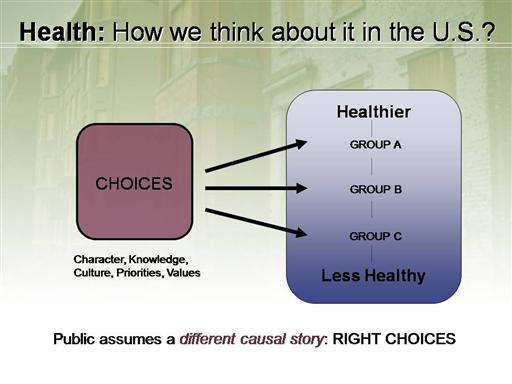 Health: How we think about it in the U.S.?

CHOICES

Character, Knowledge, Culture, Priorities, Values

Healthier

GROUP A

GROUP B

GROUP C

Less Healthy

Public assumes a different causal story: RIGHT CHOICES